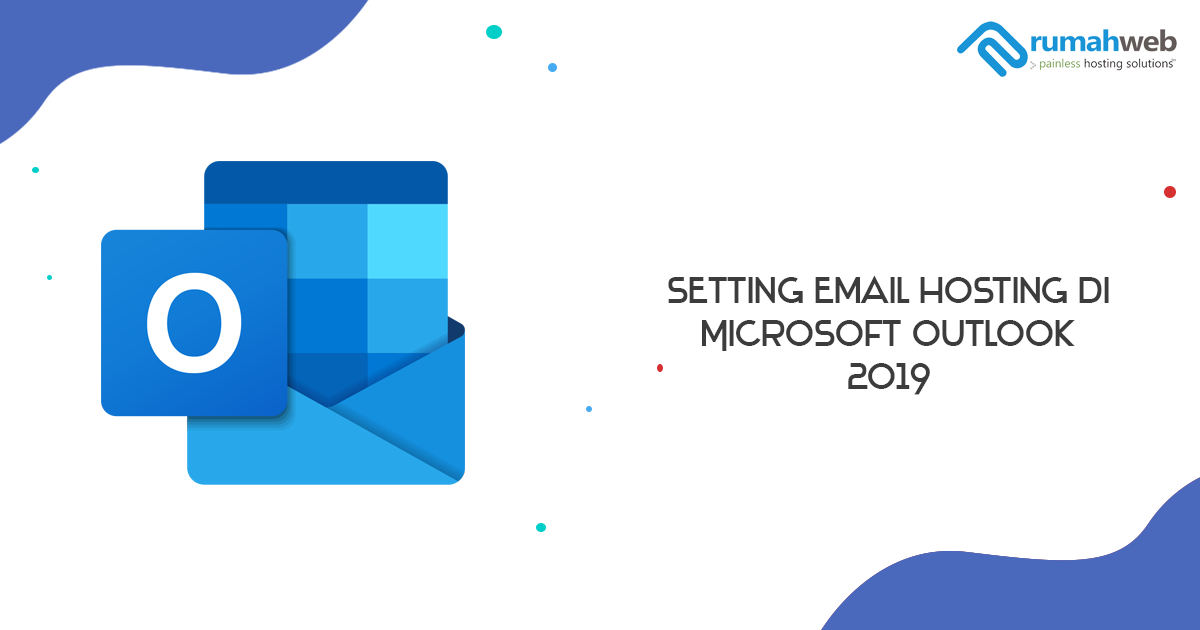 rumahweb
> painless hosting solutions

O

SETTING EMAIL HOSTING DI MICROSOFT OUTLOOK 2019